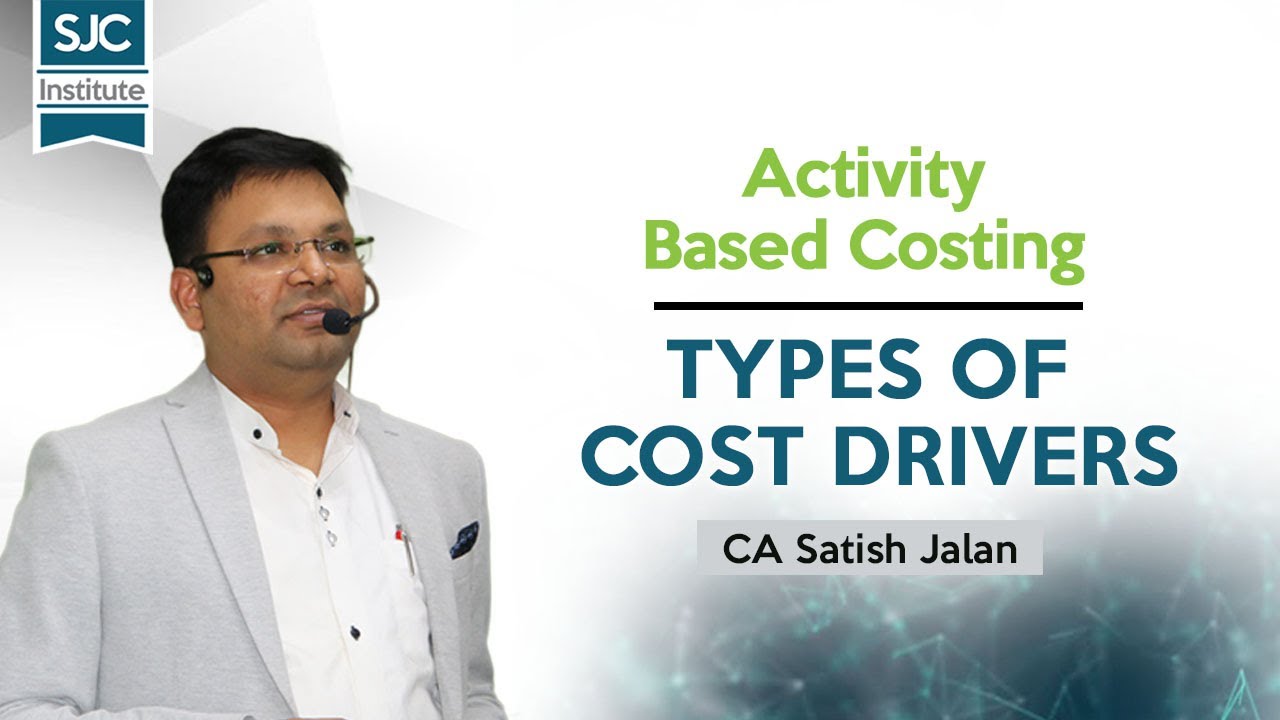 SJC
Institute

Activity
Based Costing

TYPES OF
COST DRIVERS

CA Satish Jalan